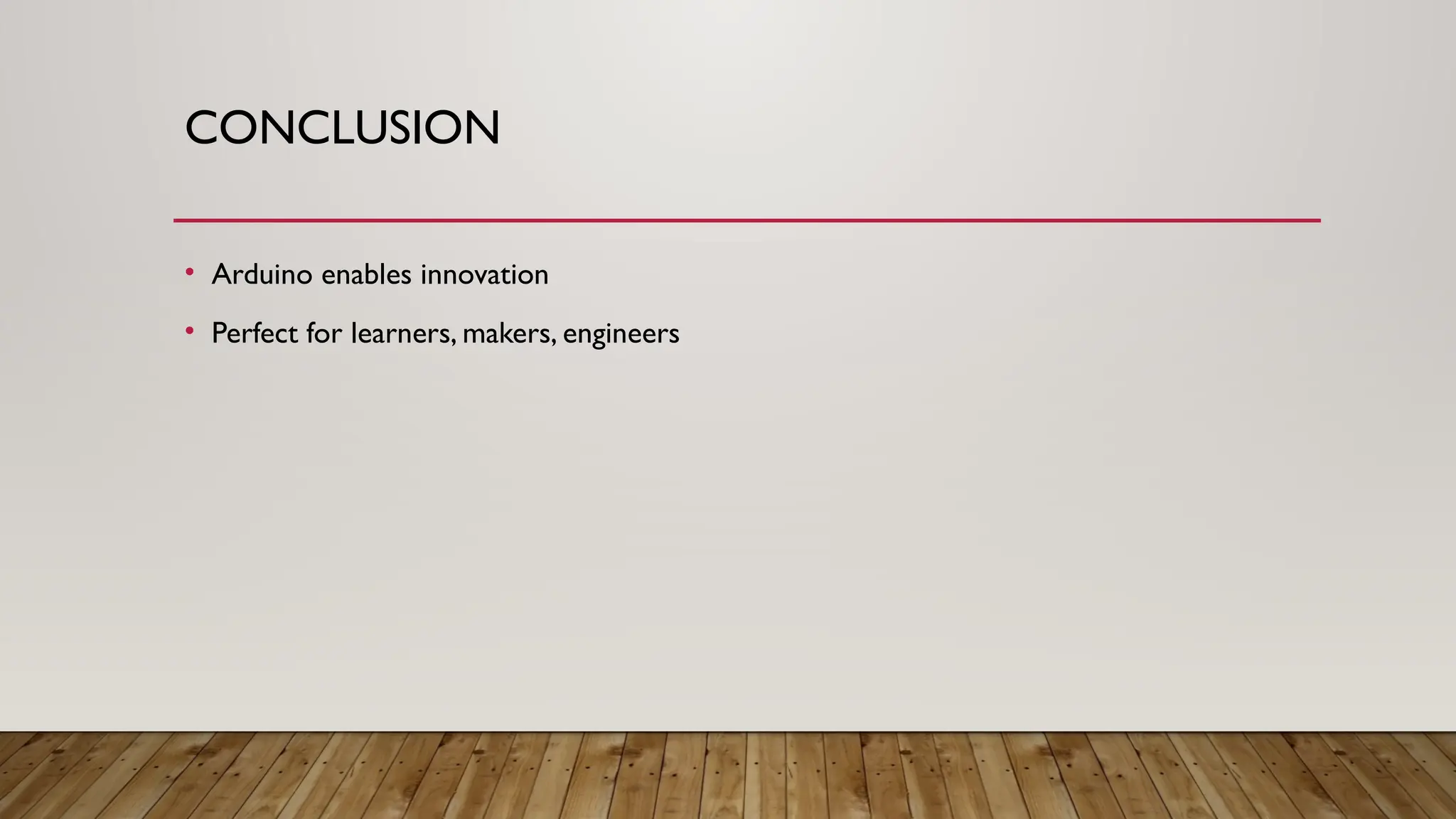 CONCLUSION

• Arduino enables innovation
• Perfect for learners, makers, engineers